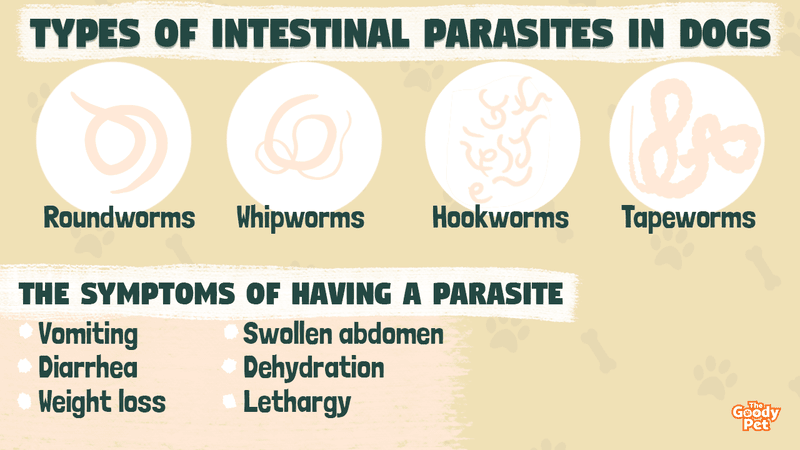 TYPES OF INTESTINAL PARASITES IN DOGS

Roundworms Whipworms Hookworms Tapeworms

THE SYMPTOMS OF HAVING A PARASITE

Vomiting
Diarrhea
Weight loss

Swollen abdomen
Dehydration
Lethargy

The Goody Pet